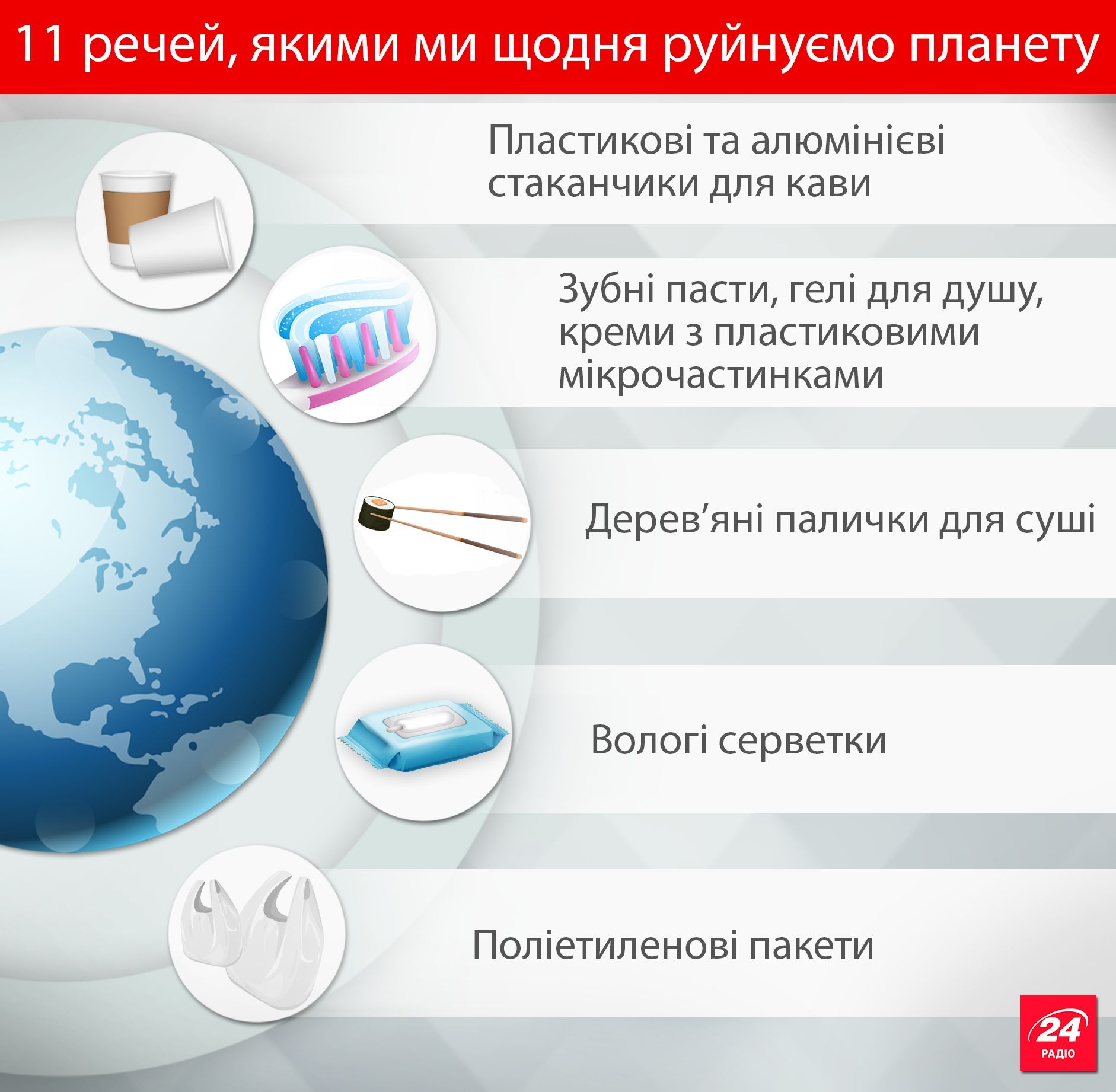 11 речей, якими ми щодня руйнуємо планету

Пластикові та алюмінієві стаканчики для кави

Зубні пасти, гелі для душу, креми з пластиковими мікрочастинками

Дерев’яні палички для суші

Вологі серветки

Поліетиленові пакети

24
РАДІО